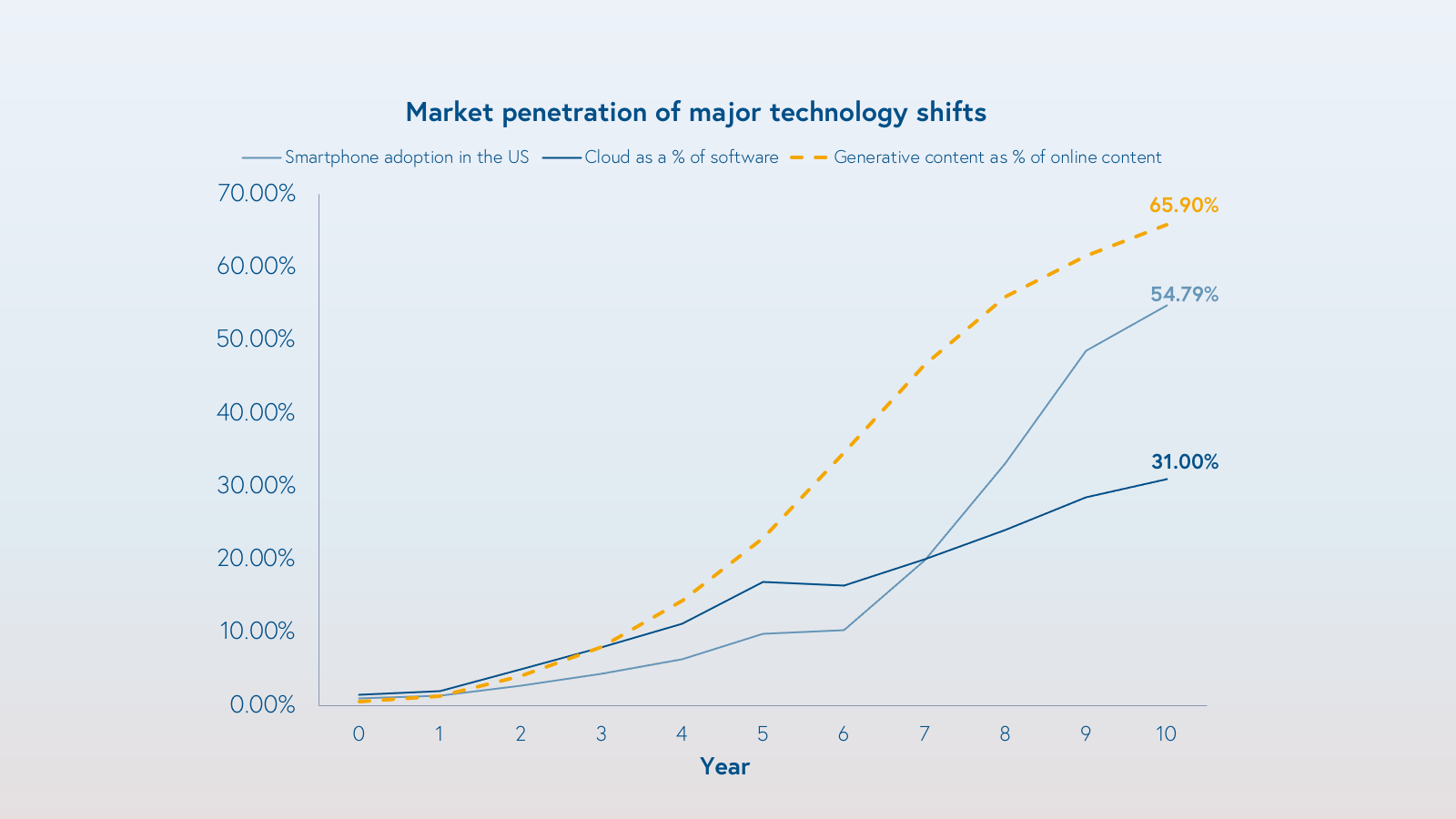 Market penetration of major technology shifts

Smartphone adoption in the US
Cloud as a % of software
Generative content as % of online content

70.00%
60.00%
50.00%
40.00%
30.00%
20.00%
10.00%
0.00%

65.90%
54.79%
31.00%

0
1
2
3
4
5
6
7
8
9
10

Year